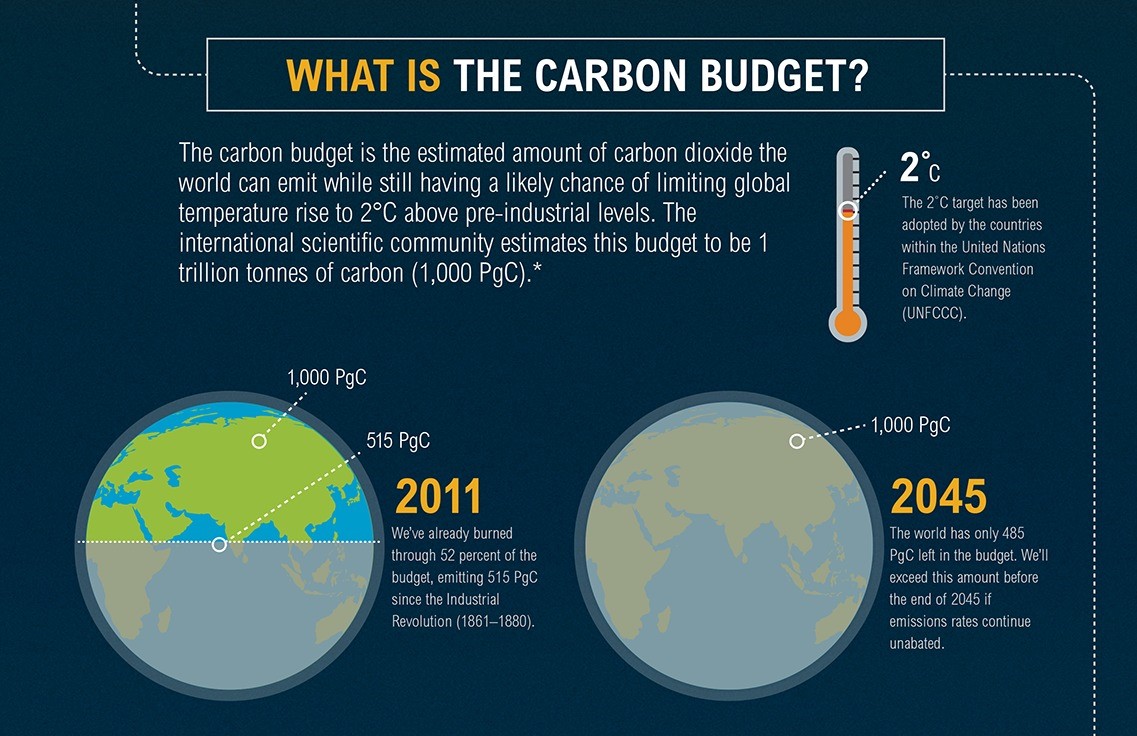 WHAT IS THE CARBON BUDGET?

The carbon budget is the estimated amount of carbon dioxide the world can emit while still having a likely chance of limiting global temperature rise to 2°C above pre-industrial levels. The international scientific community estimates this budget to be 1 trillion tonnes of carbon (1,000 PgC).*

2°C
The 2°C target has been adopted by the countries within the United Nations Framework Convention on Climate Change (UNFCCC).

1,000 PgC
515 PgC

2011
We've already burned through 52 percent of the budget, emitting 515 PgC since the Industrial Revolution (1861–1880).

1,000 PgC

2045
The world has only 485 PgC left in the budget. We'll exceed this amount before the end of 2045 if emissions rates continue unabated.